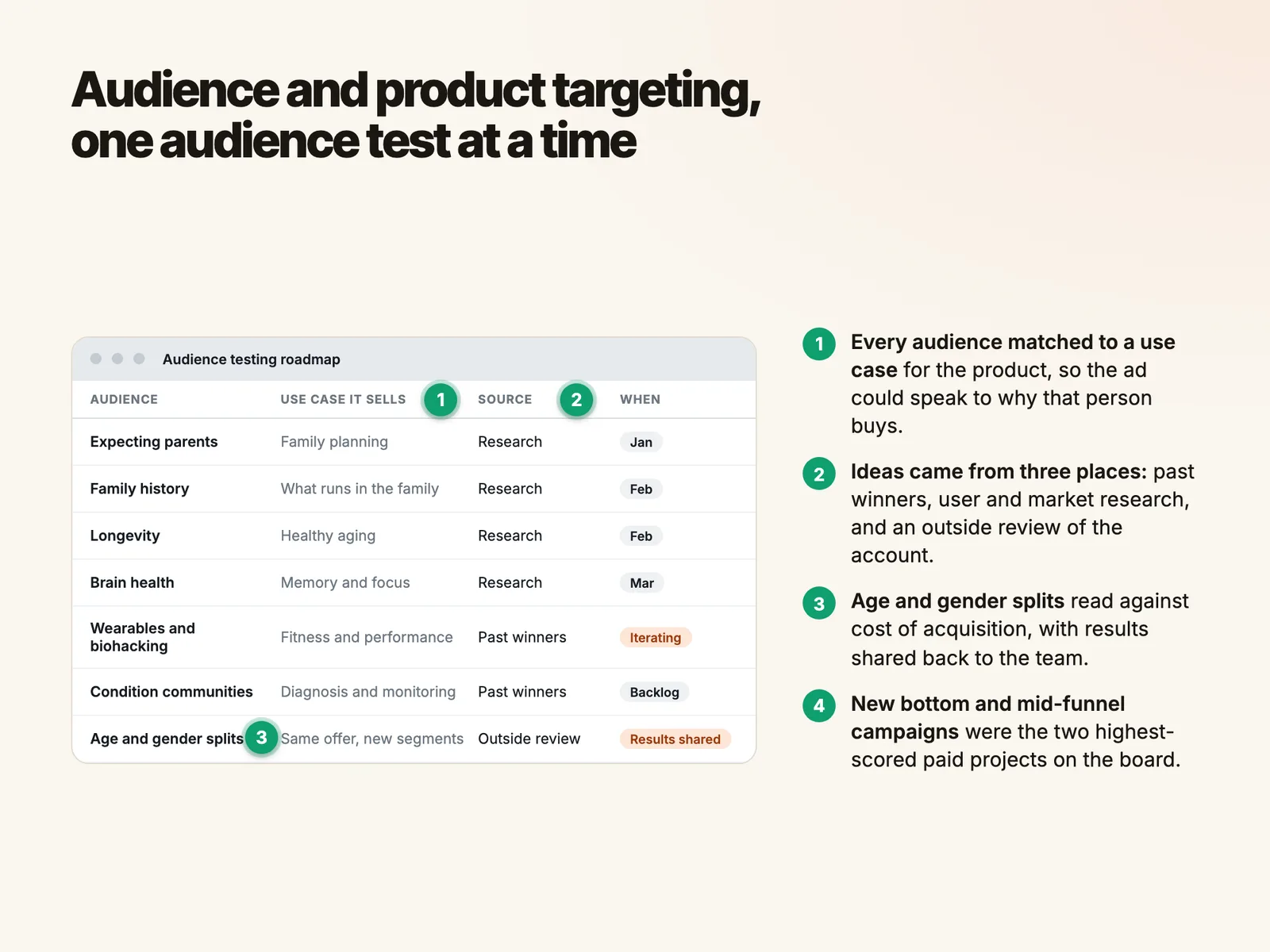 Audience and product targeting, one audience test at a time

Audience testing roadmap

| AUDIENCE | USE CASE IT SELLS 1 | SOURCE 2 | WHEN |
|---|---|---|---|
| Expecting parents | Family planning | Research | Jan |
| Family history | What runs in the family | Research | Feb |
| Longevity | Healthy aging | Research | Feb |
| Brain health | Memory and focus | Research | Mar |
| Wearables and biohacking | Fitness and performance | Past winners | Iterating |
| Condition communities | Diagnosis and monitoring | Past winners | Backlog |
| Age and gender splits 3 | Same offer, new segments | Outside review | Results shared |

1 Every audience matched to a use case for the product, so the ad could speak to why that person buys.

2 Ideas came from three places: past winners, user and market research, and an outside review of the account.

3 Age and gender splits read against cost of acquisition, with results shared back to the team.

4 New bottom and mid-funnel campaigns were the two highest-scored paid projects on the board.